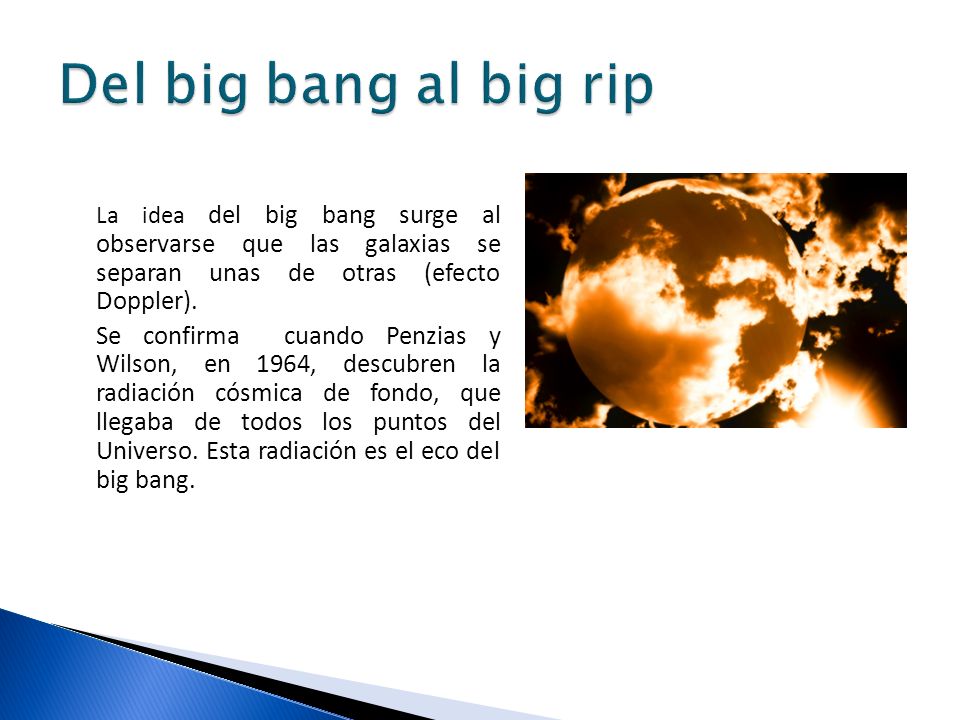 Del big bang al big rip

La idea del big bang surge al observarse que las galaxias se separan unas de otras (efecto Doppler).

Se confirma cuando Penzias y Wilson, en 1964, descubren la radiación cósmica de fondo, que llegaba de todos los puntos del Universo. Esta radiación es el eco del big bang.